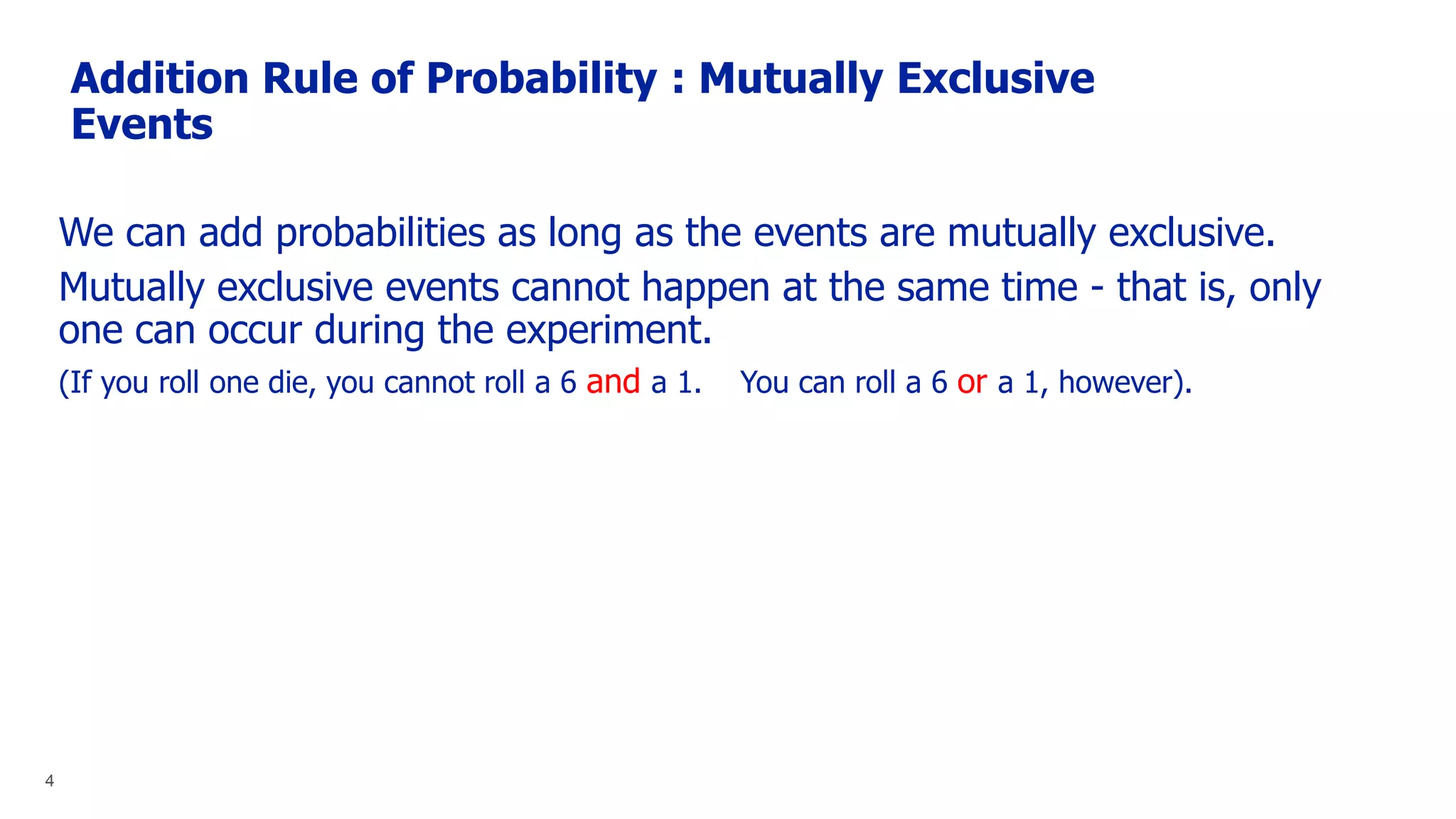 Addition Rule of Probability : Mutually Exclusive Events

We can add probabilities as long as the events are mutually exclusive.

Mutually exclusive events cannot happen at the same time - that is, only one can occur during the experiment.

(If you roll one die, you cannot roll a 6 and a 1. You can roll a 6 or a 1, however).

4